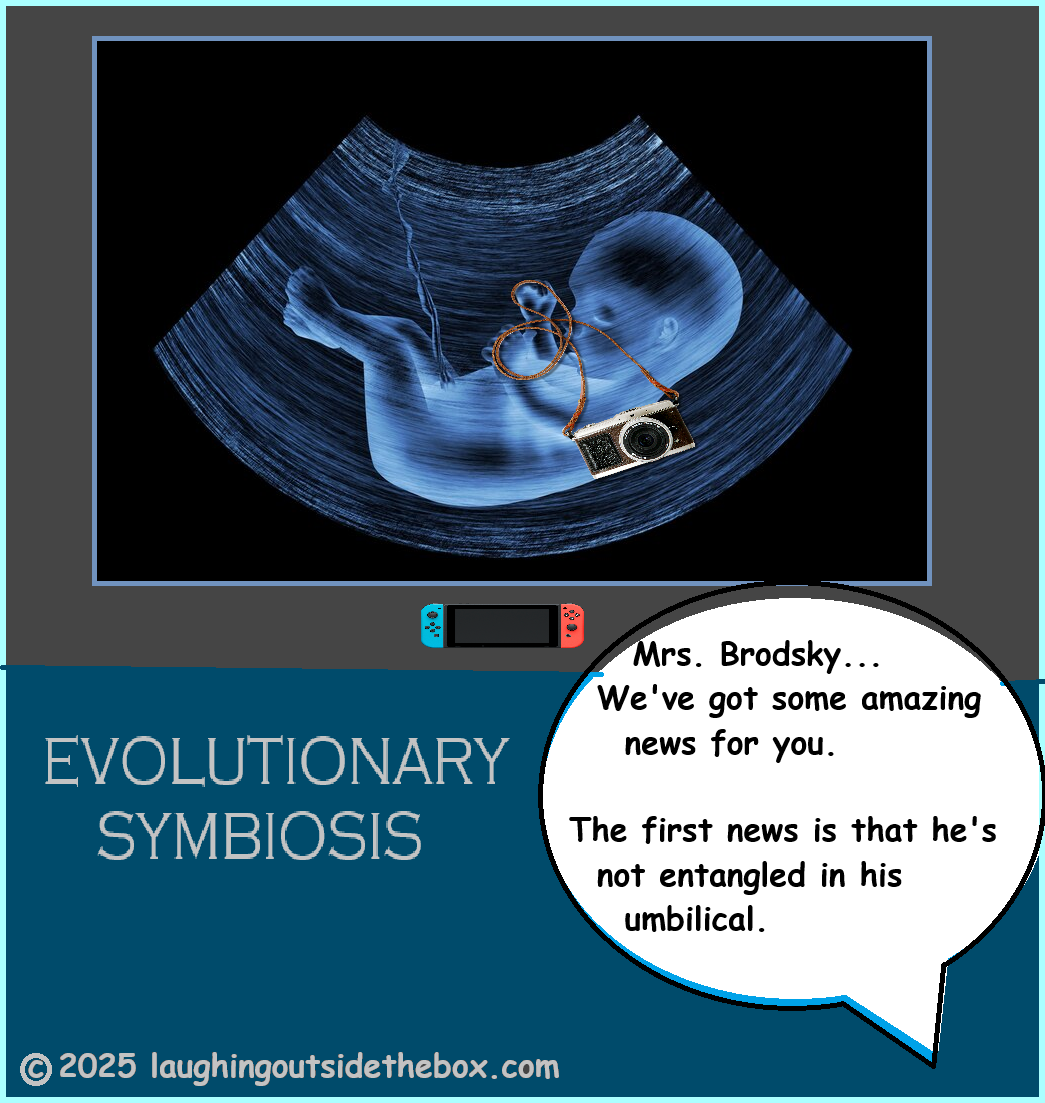 EVOLUTIONARY SYMBIOSIS

Mrs. Brodsky... We've got some amazing news for you.

The first news is that he's not entangled in his umbilical.

© 2025 laughingoutsidethebox.com